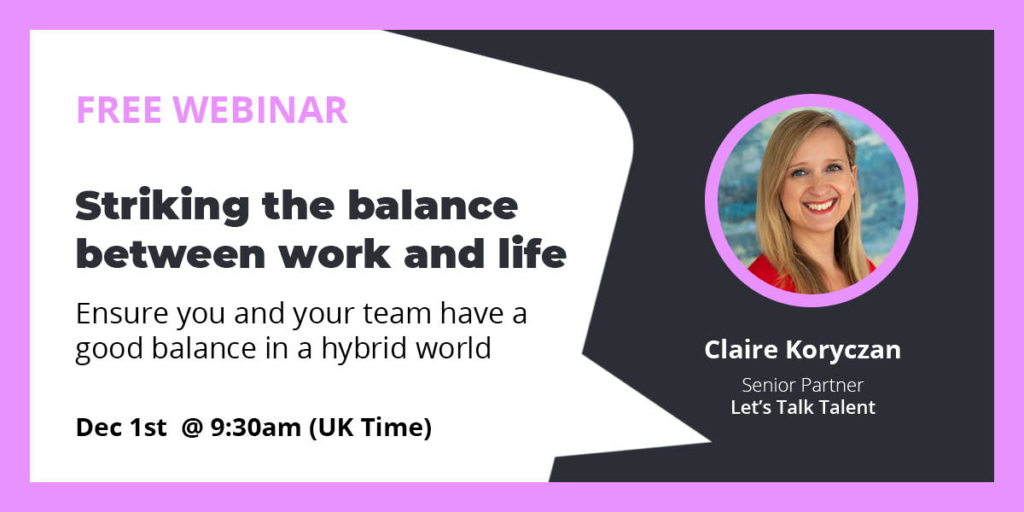 FREE WEBINAR

Striking the balance between work and life

Ensure you and your team have a good balance in a hybrid world

Dec 1st @ 9:30am (UK Time)

Claire Koryczan

Senior Partner
Let's Talk Talent